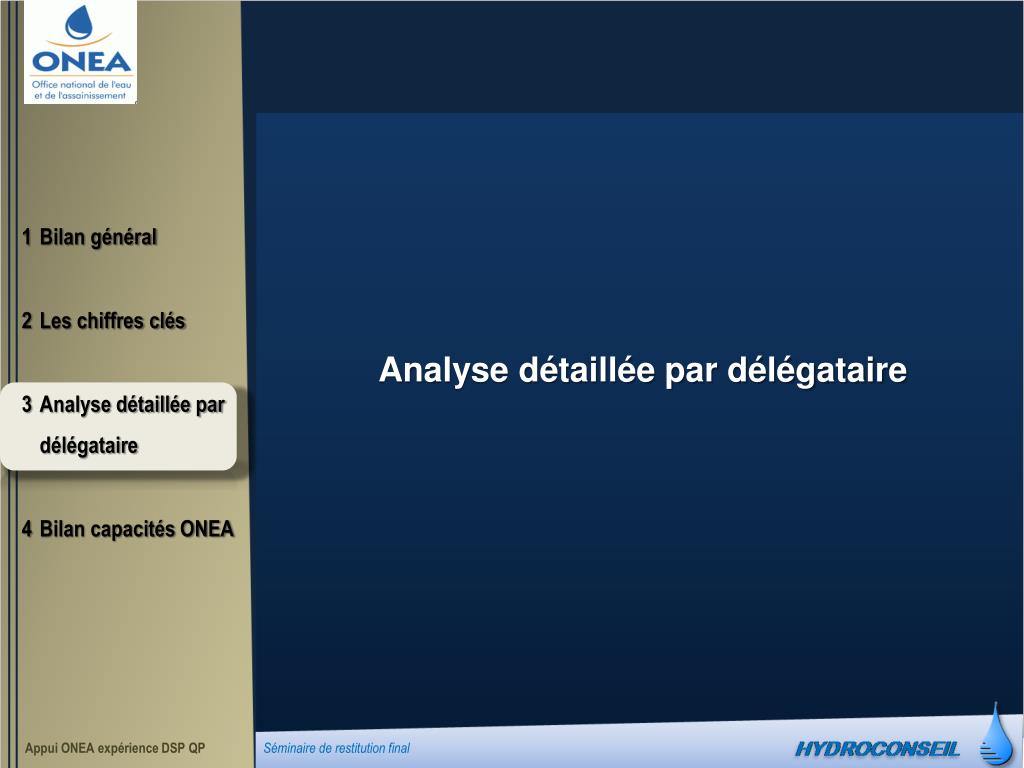 ONEA
Office national de l'eau et de l'assainissement

1 Bilan général

2 Les chiffres clés

3 Analyse détaillée par délégataire

4 Bilan capacités ONEA

Analyse détaillée par délégataire

Appui ONEA expérience DSP QP

Séminaire de restitution final

HYDROCONSEIL